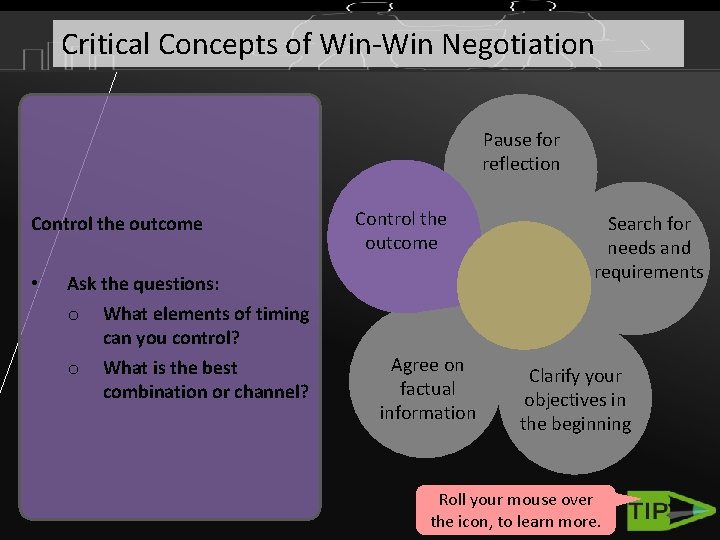 Critical Concepts of Win-Win Negotiation

Control the outcome

• Ask the questions:
  o What elements of timing can you control?
  o What is the best combination or channel?

Pause for reflection

Control the outcome

Search for needs and requirements

Agree on factual information

Clarify your objectives in the beginning

Roll your mouse over the icon, to learn more.

TIP